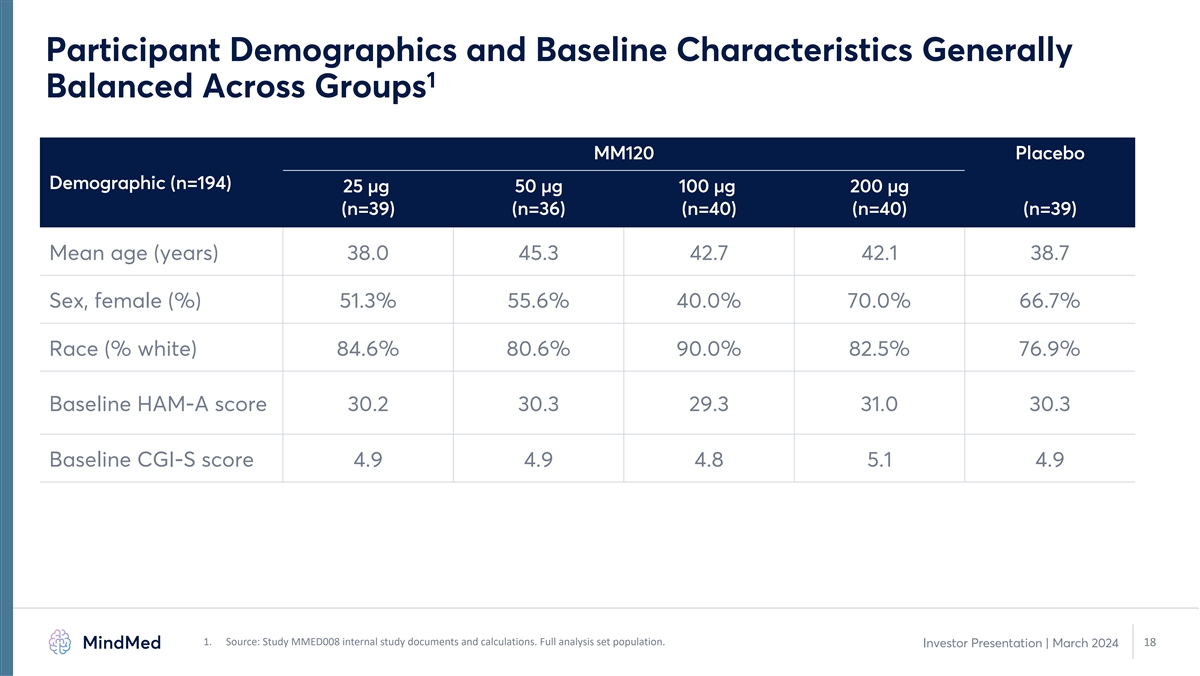 Participant Demographics and Baseline Characteristics Generally Balanced Across Groups$^1$

| Demographic (n=194) | MM120 25 µg (n=39) | MM120 50 µg (n=36) | MM120 100 µg (n=40) | MM120 200 µg (n=40) | Placebo (n=39) |
|---|---|---|---|---|---|
| Mean age (years) | 38.0 | 45.3 | 42.7 | 42.1 | 38.7 |
| Sex, female (%) | 51.3% | 55.6% | 40.0% | 70.0% | 66.7% |
| Race (% white) | 84.6% | 80.6% | 90.0% | 82.5% | 76.9% |
| Baseline HAM-A score | 30.2 | 30.3 | 29.3 | 31.0 | 30.3 |
| Baseline CGI-S score | 4.9 | 4.9 | 4.8 | 5.1 | 4.9 |

MindMed

1. Source: Study MMED008 internal study documents and calculations. Full analysis set population.

Investor Presentation | March 2024

18